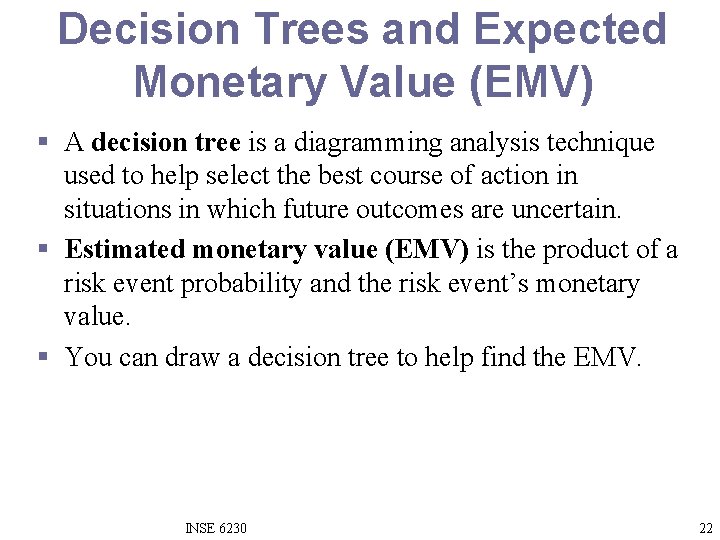 Decision Trees and Expected Monetary Value (EMV)

▪ A decision tree is a diagramming analysis technique used to help select the best course of action in situations in which future outcomes are uncertain.

▪ Estimated monetary value (EMV) is the product of a risk event probability and the risk event's monetary value.

▪ You can draw a decision tree to help find the EMV.

INSE 6230

22